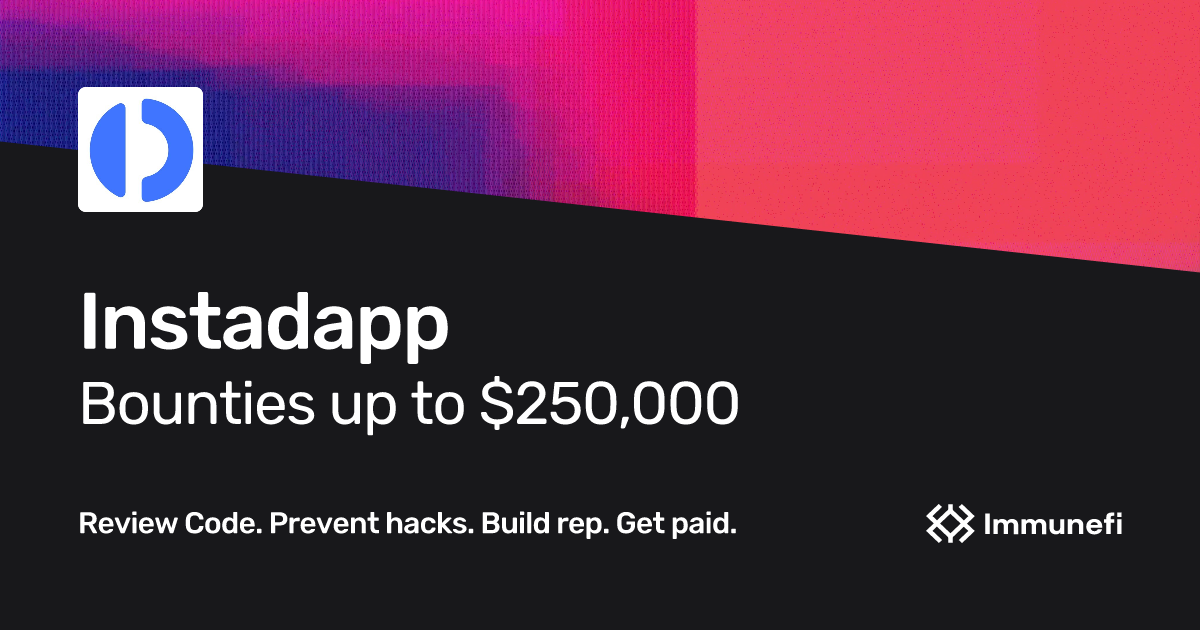 Instadapp
Bounties up to $250,000

Review Code. Prevent hacks. Build rep. Get paid.

Immunefi